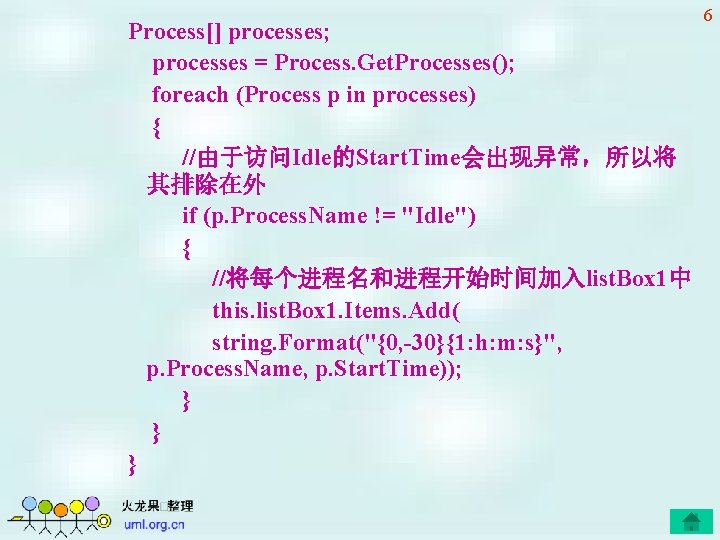 6

Process[] processes;
processes = Process.GetProcesses();
foreach (Process p in processes)
{
//由于访问Idle的StartTime会出现异常，所以将其排除在外
if (p.ProcessName != "Idle")
{
//将每个进程名和进程开始时间加入listBox1中
this.listBox1.Items.Add(
string.Format("{0,-30}{1:h:m:s}", p.ProcessName, p.StartTime));
}
}
}

火龙果□整理
uml.org.cn